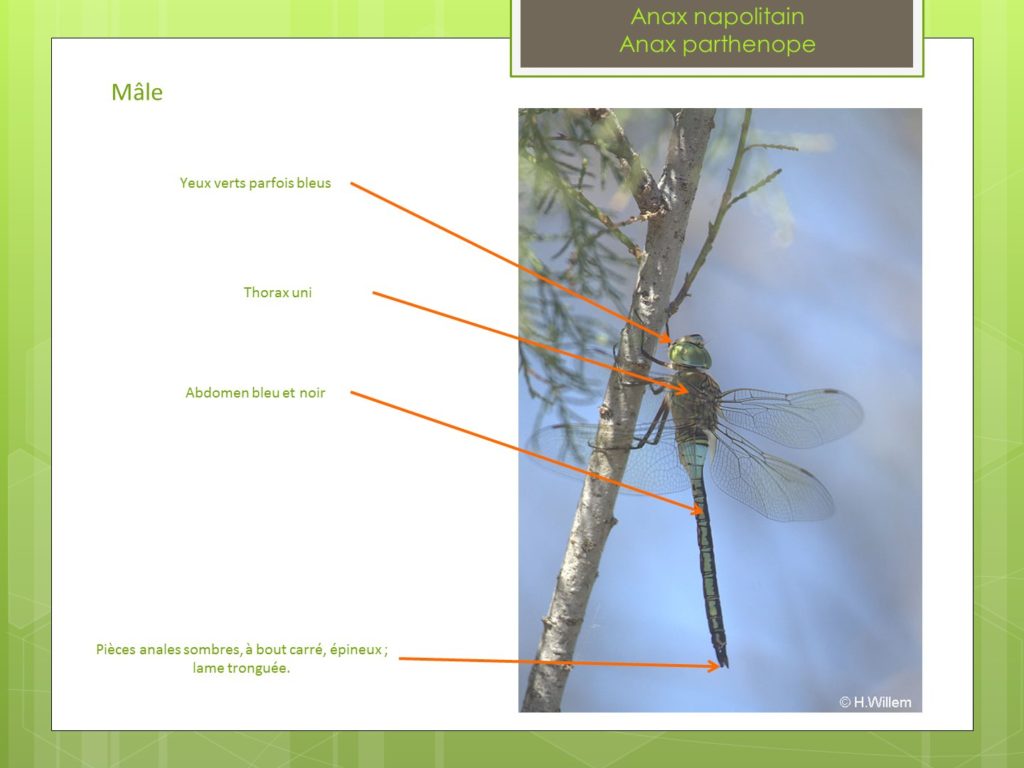 Anax napolitain
Anax parthenope

Mâle

Yeux verts parfois bleus

Thorax uni

Abdomen bleu et noir

Pièces anales sombres, à bout carré, épineux ; lame tronguée.

© H.Willem